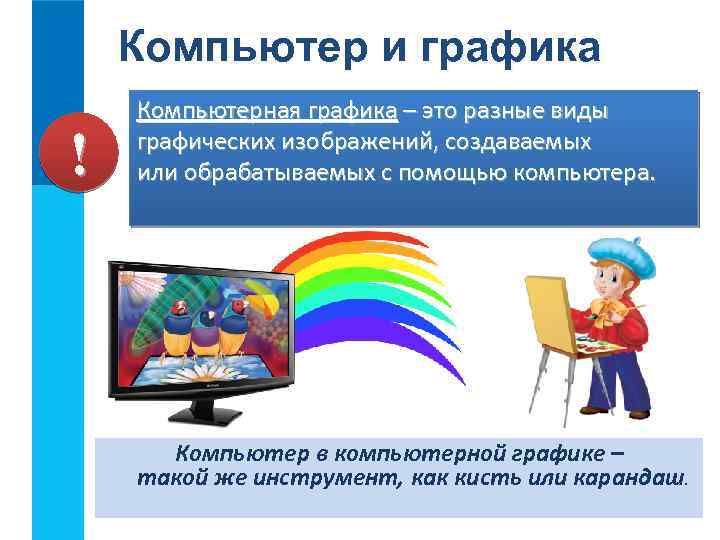 Компьютер и графика

!

Компьютерная графика – это разные виды графических изображений, создаваемых или обрабатываемых с помощью компьютера.

Компьютер в компьютерной графике – такой же инструмент, как кисть или карандаш.